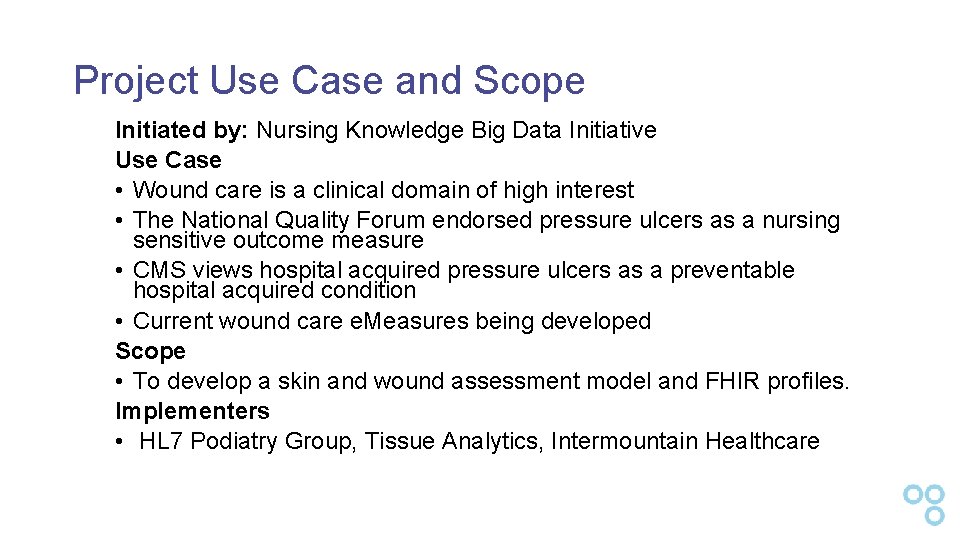 Project Use Case and Scope

Initiated by: Nursing Knowledge Big Data Initiative

Use Case

• Wound care is a clinical domain of high interest

• The National Quality Forum endorsed pressure ulcers as a nursing sensitive outcome measure

• CMS views hospital acquired pressure ulcers as a preventable hospital acquired condition

• Current wound care eMeasures being developed

Scope

• To develop a skin and wound assessment model and FHIR profiles.

Implementers

• HL7 Podiatry Group, Tissue Analytics, Intermountain Healthcare